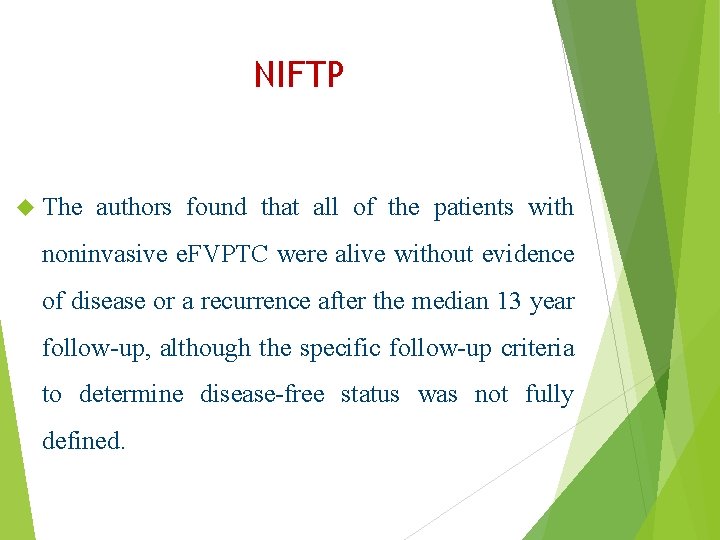 NIFTP

The authors found that all of the patients with noninvasive eFVPTC were alive without evidence of disease or a recurrence after the median 13 year follow-up, although the specific follow-up criteria to determine disease-free status was not fully defined.